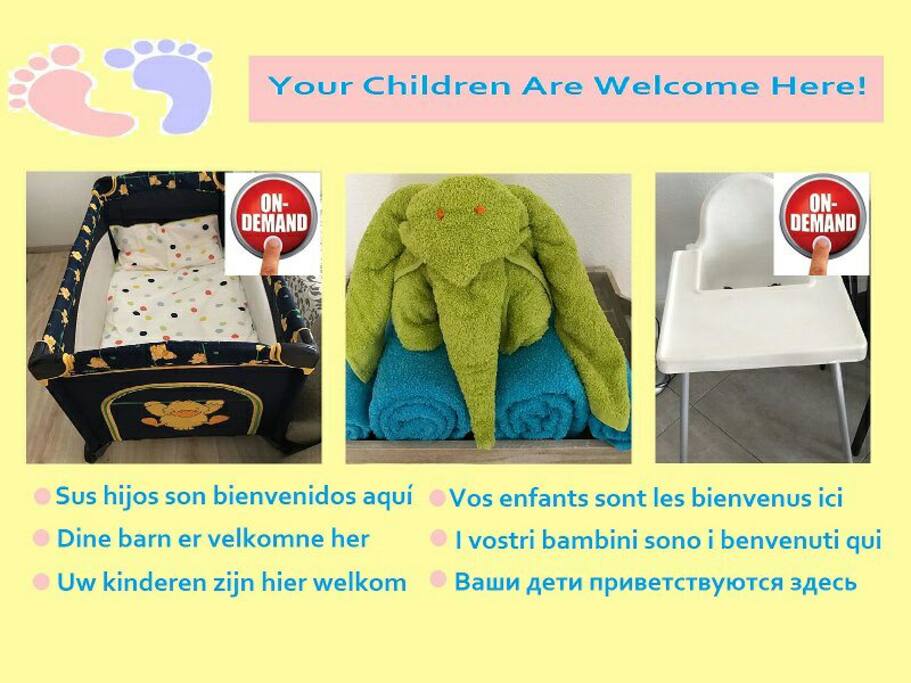 Your Children Are Welcome Here!

ON-DEMAND

ON-DEMAND

Sus hijos son bienvenidos aquí

Dine barn er velkomne her

Uw kinderen zijn hier welkom

Vos enfants sont les bienvenus ici

I vostri bambini sono i benvenuti qui

Ваши дети приветствуются здесь